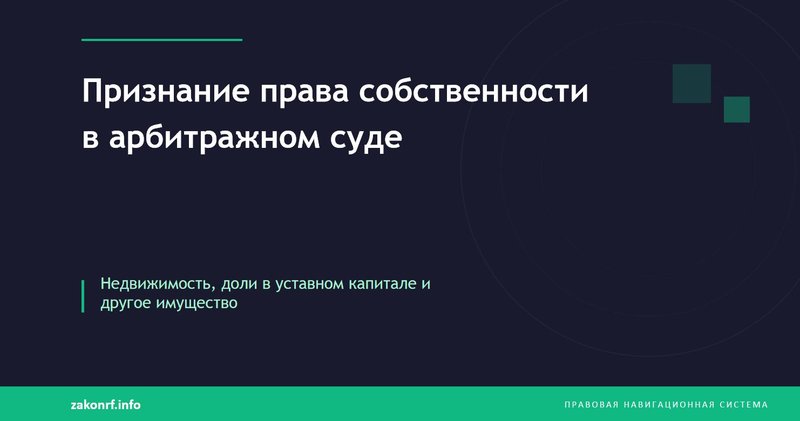 Признание права собственности в арбитражном суде

Недвижимость, доли в уставном капитале и другое имущество

zakonrf.info

ПРАВОВАЯ НАВИГАЦИОННАЯ СИСТЕМА